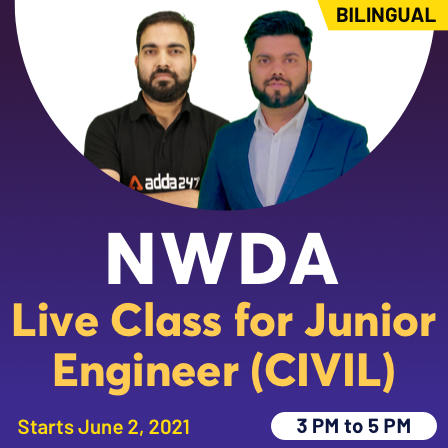 BILINGUAL

adda247

NWDA

Live Class for Junior Engineer (CIVIL)

Starts June 2, 2021

3 PM to 5 PM